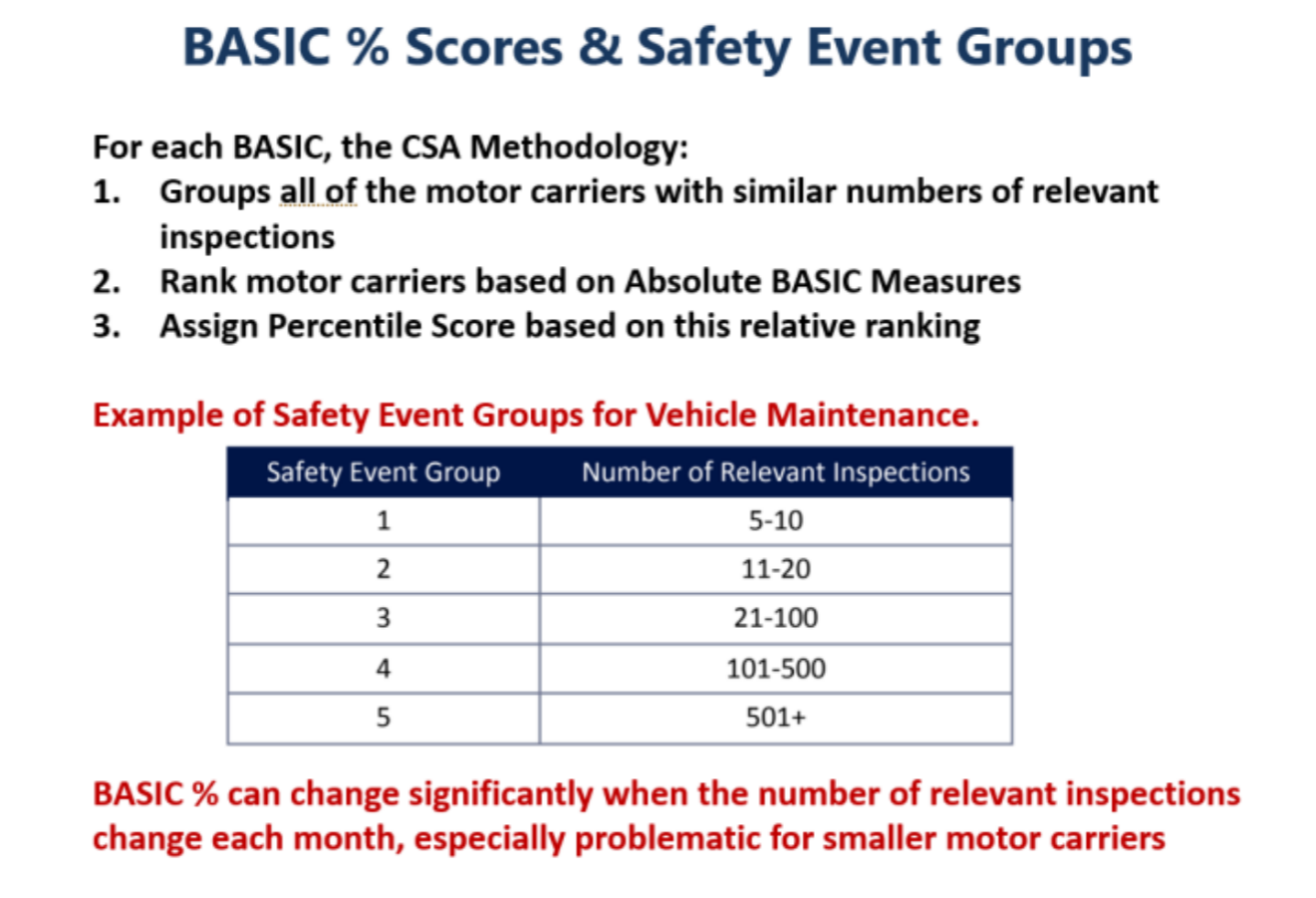 BASIC % Scores & Safety Event Groups

For each BASIC, the CSA Methodology:
1. Groups all of the motor carriers with similar numbers of relevant inspections
2. Rank motor carriers based on Absolute BASIC Measures
3. Assign Percentile Score based on this relative ranking

Example of Safety Event Groups for Vehicle Maintenance.

| Safety Event Group | Number of Relevant Inspections |
|---|---|
| 1 | 5-10 |
| 2 | 11-20 |
| 3 | 21-100 |
| 4 | 101-500 |
| 5 | 501+ |

BASIC % can change significantly when the number of relevant inspections change each month, especially problematic for smaller motor carriers